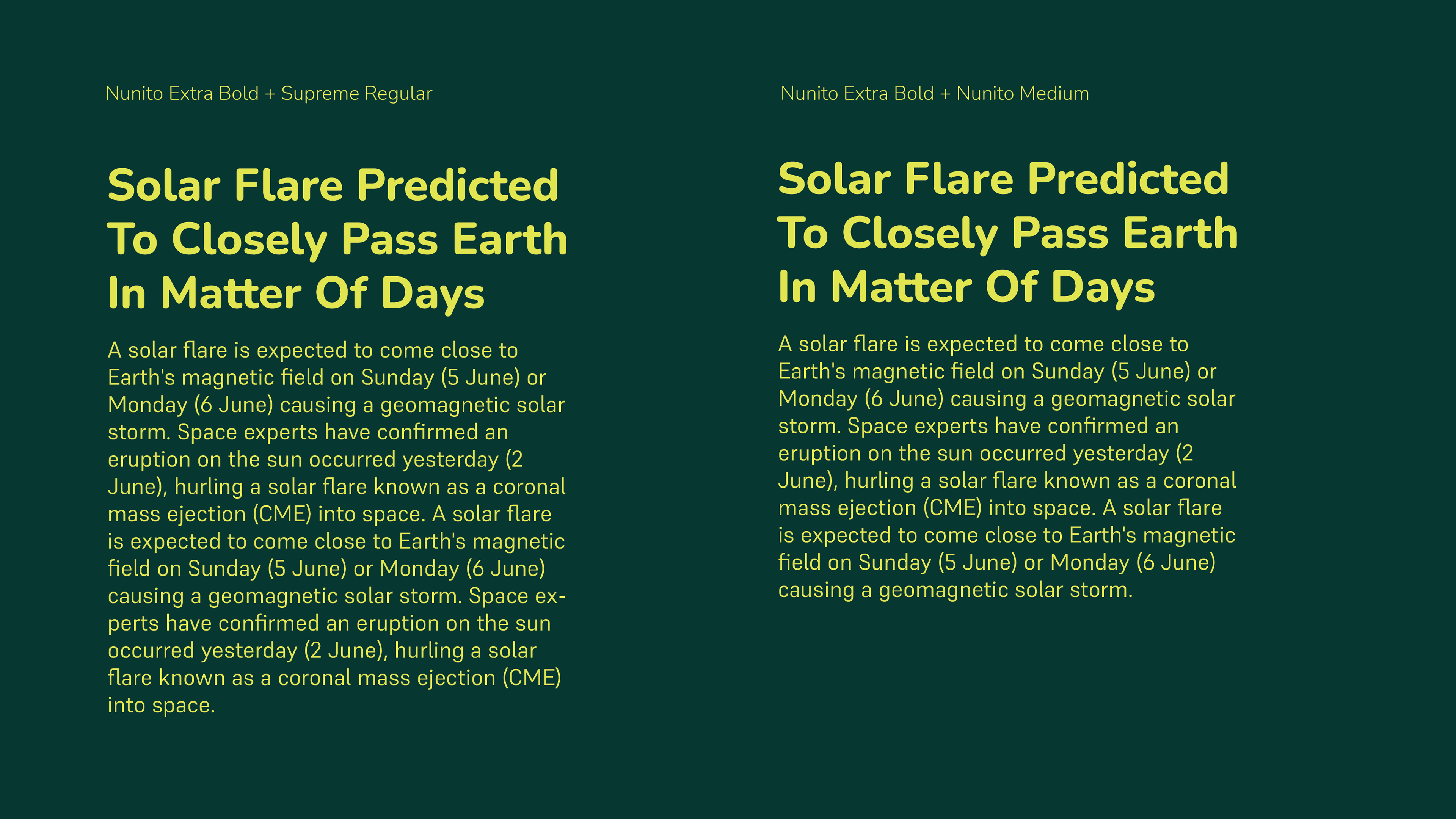 Nunito Extra Bold + Supreme Regular

Solar Flare Predicted To Closely Pass Earth In Matter Of Days

A solar flare is expected to come close to Earth's magnetic field on Sunday (5 June) or Monday (6 June) causing a geomagnetic solar storm. Space experts have confirmed an eruption on the sun occurred yesterday (2 June), hurling a solar flare known as a coronal mass ejection (CME) into space. A solar flare is expected to come close to Earth's magnetic field on Sunday (5 June) or Monday (6 June) causing a geomagnetic solar storm. Space experts have confirmed an eruption on the sun occurred yesterday (2 June), hurling a solar flare known as a coronal mass ejection (CME) into space.

Nunito Extra Bold + Nunito Medium

Solar Flare Predicted To Closely Pass Earth In Matter Of Days

A solar flare is expected to come close to Earth's magnetic field on Sunday (5 June) or Monday (6 June) causing a geomagnetic solar storm. Space experts have confirmed an eruption on the sun occurred yesterday (2 June), hurling a solar flare known as a coronal mass ejection (CME) into space. A solar flare is expected to come close to Earth's magnetic field on Sunday (5 June) or Monday (6 June) causing a geomagnetic solar storm.